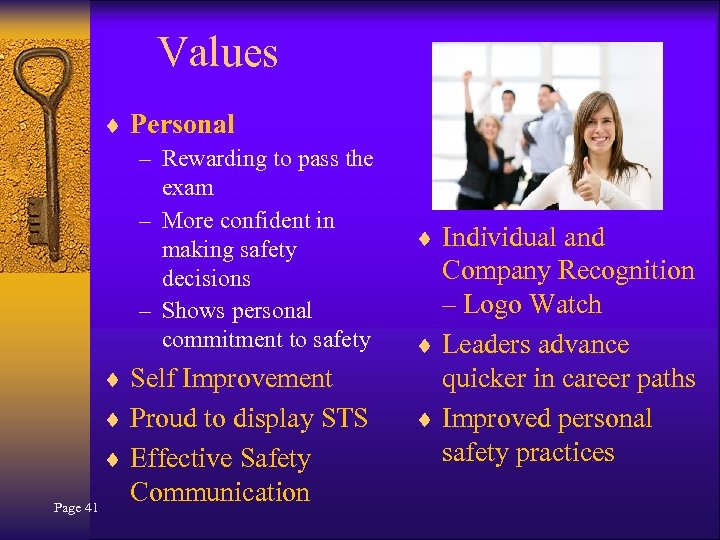 Values

♦ Personal
– Rewarding to pass the exam
– More confident in making safety decisions
– Shows personal commitment to safety
♦ Self Improvement
♦ Proud to display STS
♦ Effective Safety Communication

♦ Individual and Company Recognition – Logo Watch
♦ Leaders advance quicker in career paths
♦ Improved personal safety practices

Page 41